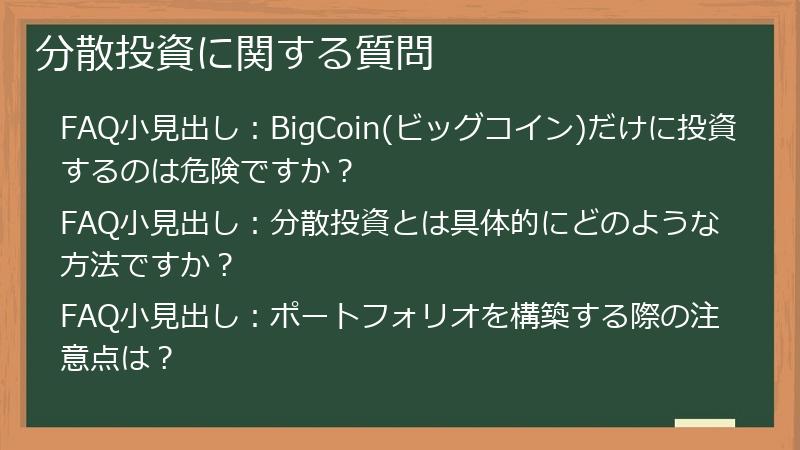 分散投資に関する質問

FAQ小見出し：BigCoin(ビッグコイン)だけに投資するのは危険ですか？

FAQ小見出し：分散投資とは具体的にどのような方法ですか？

FAQ小見出し：ポートフォリオを構築する際の注意点は？